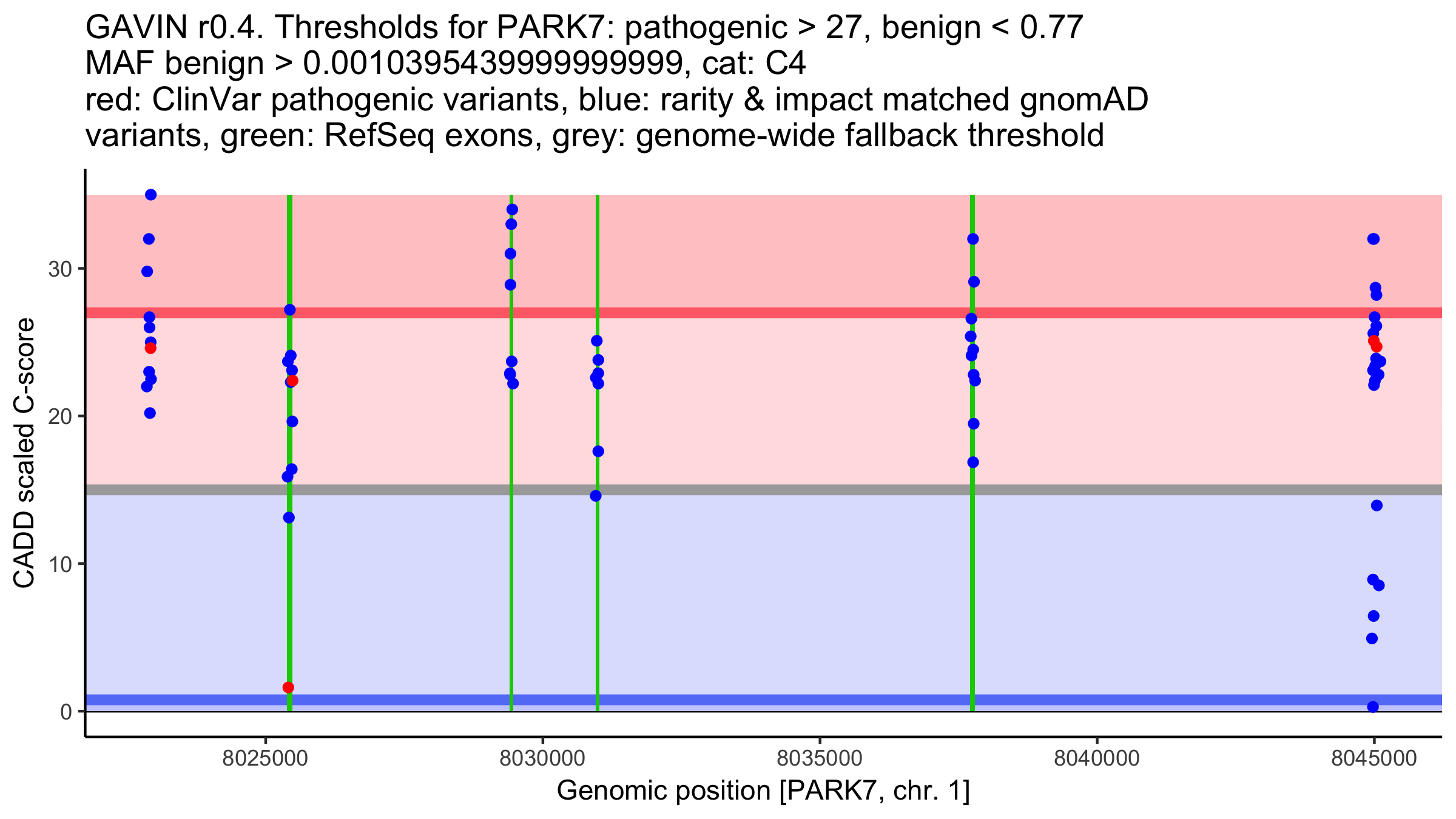 GAVIN r0.4. Thresholds for PARK7: pathogenic > 27, benign < 0.77
MAF benign > 0.00103954399999999, cat: C4
red: ClinVar pathogenic variants, blue: rarity & impact matched gnomAD variants, green: RefSeq exons, grey: genome-wide fallback threshold

CADD scaled C-score

30
20
10
0

8025000
8030000
8035000
8040000
8045000

Genomic position [PARK7, chr. 1]